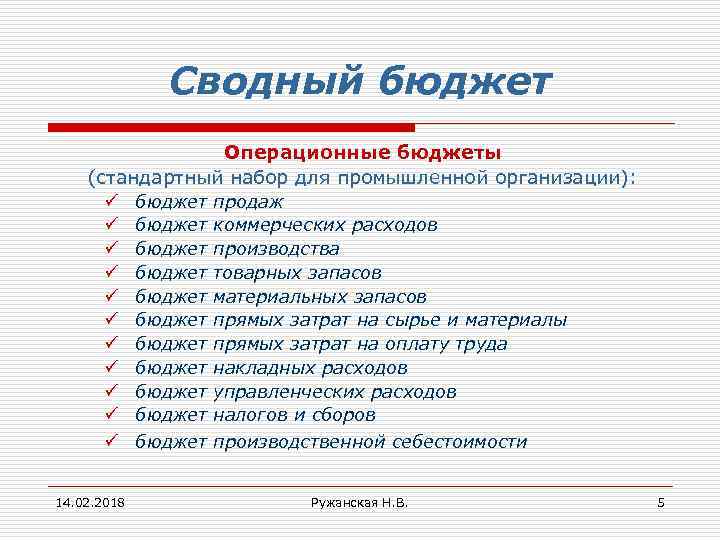 Сводный бюджет

Операционные бюджеты
(стандартный набор для промышленной организации):
✓ бюджет продаж
✓ бюджет коммерческих расходов
✓ бюджет производства
✓ бюджет товарных запасов
✓ бюджет материальных запасов
✓ бюджет прямых затрат на сырье и материалы
✓ бюджет прямых затрат на оплату труда
✓ бюджет накладных расходов
✓ бюджет управленческих расходов
✓ бюджет налогов и сборов
✓ бюджет производственной себестоимости

14.02.2018 Ружанская Н.В. 5